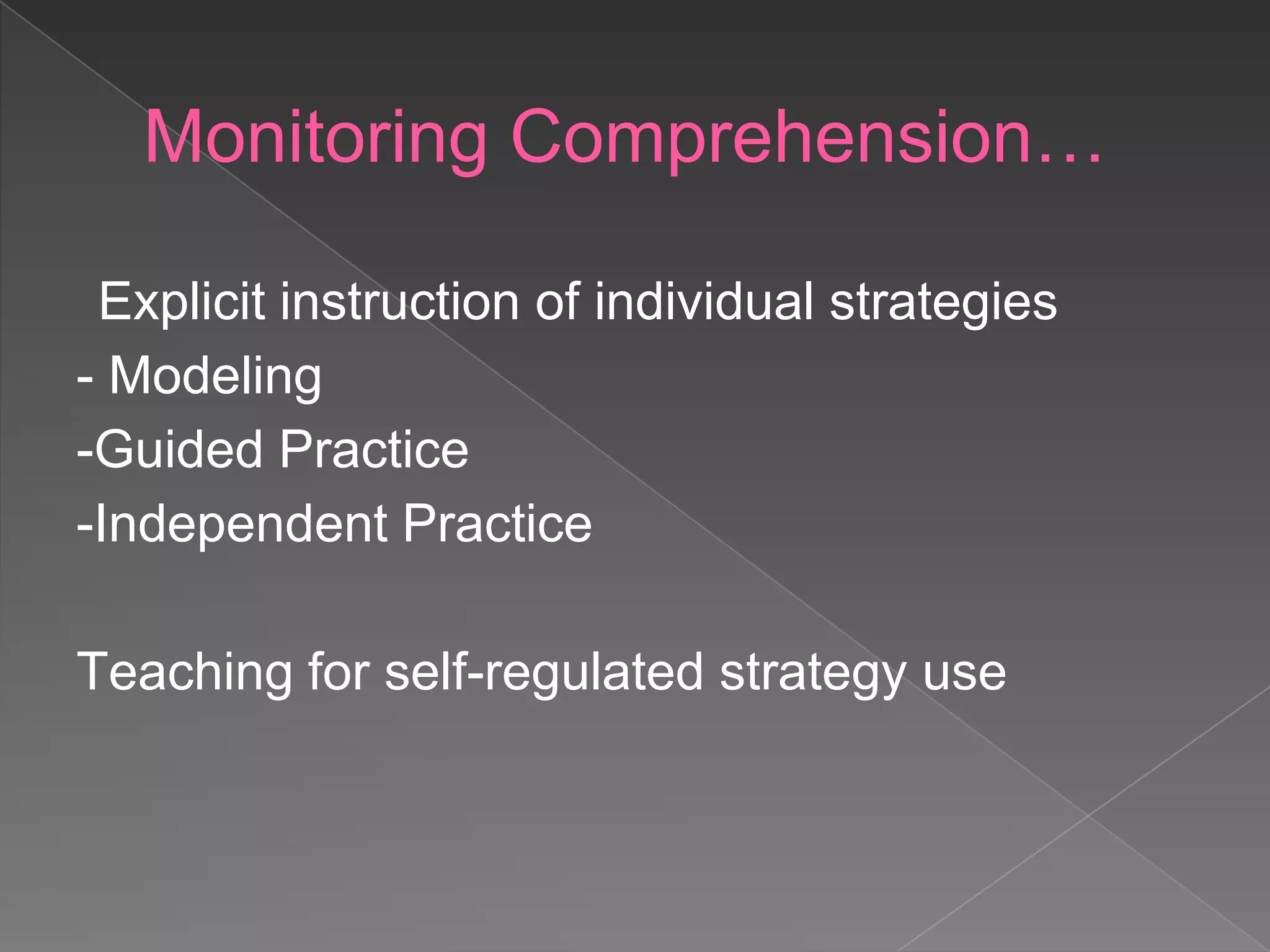 Monitoring Comprehension…

Explicit instruction of individual strategies
- Modeling
-Guided Practice
-Independent Practice

Teaching for self-regulated strategy use